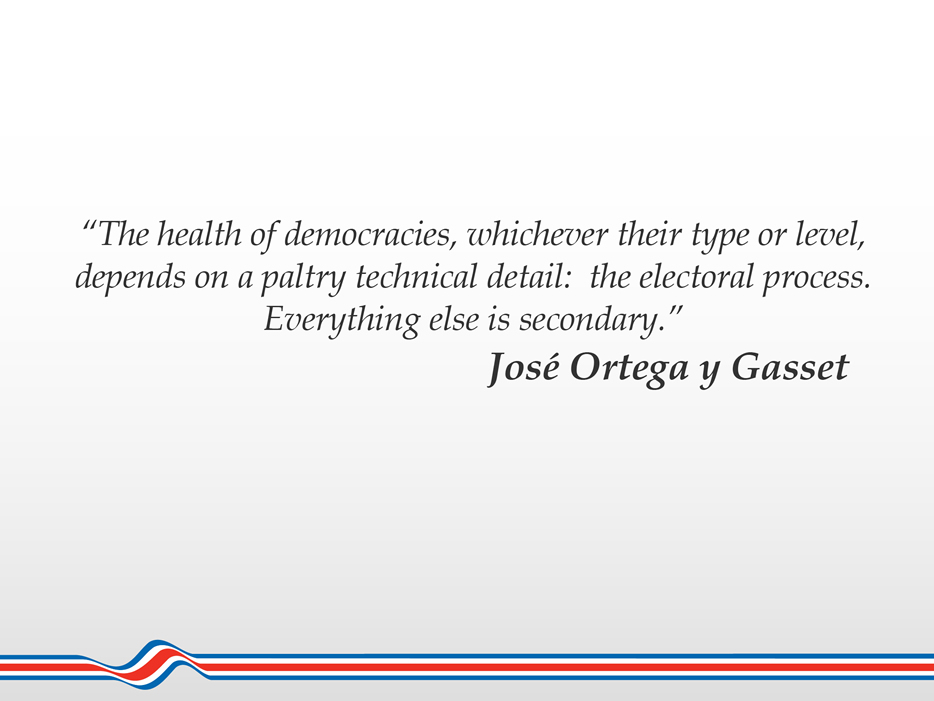 “The health of democracies, whichever their type or level, depends on a paltry technical detail:  the electoral process. Everything else is secondary.”

José Ortega y Gasset